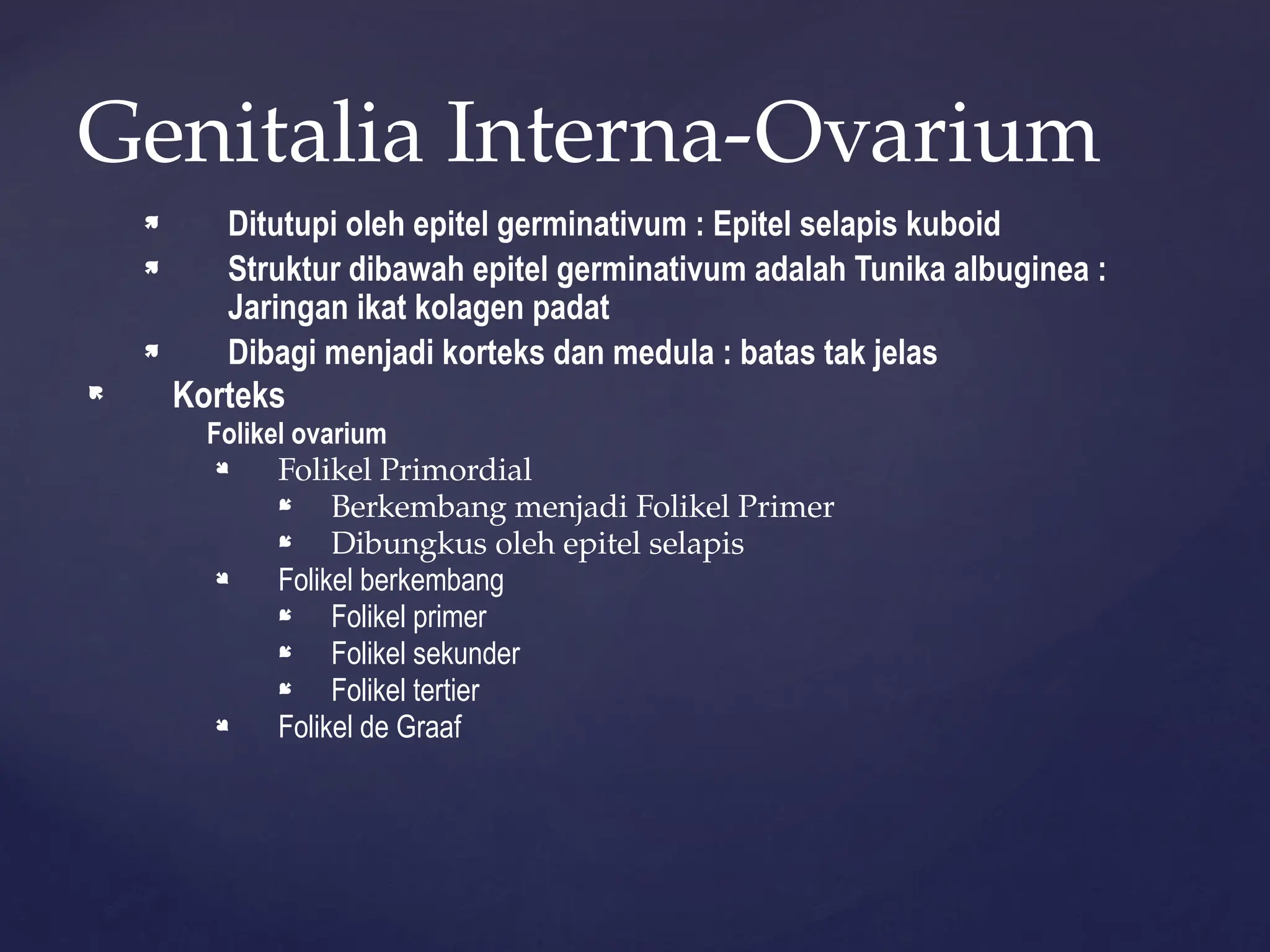 Genitalia Interna-Ovarium

Ditutupi oleh epitel germinativum : Epitel selapis kuboid

Struktur dibawah epitel germinativum adalah Tunika albuginea : Jaringan ikat kolagen padat

Dibagi menjadi korteks dan medula : batas tak jelas

Korteks

Folikel ovarium

Folikel Primordial

Berkembang menjadi Folikel Primer

Dibungkus oleh epitel selapis

Folikel berkembang

Folikel primer

Folikel sekunder

Folikel tertier

Folikel de Graaf